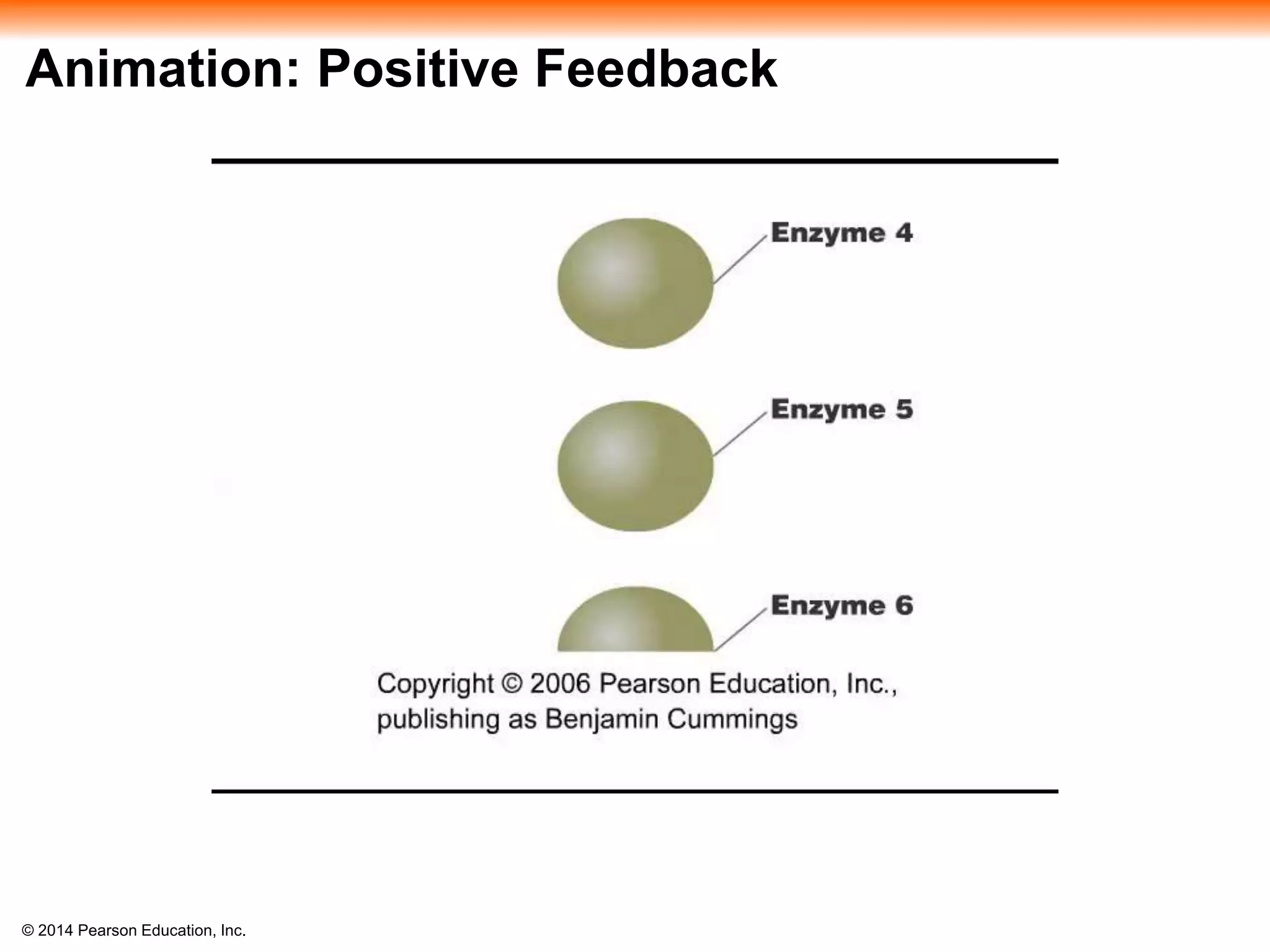 Animation: Positive Feedback

Enzyme 4

Enzyme 5

Enzyme 6

Copyright © 2006 Pearson Education, Inc., publishing as Benjamin Cummings

© 2014 Pearson Education, Inc.